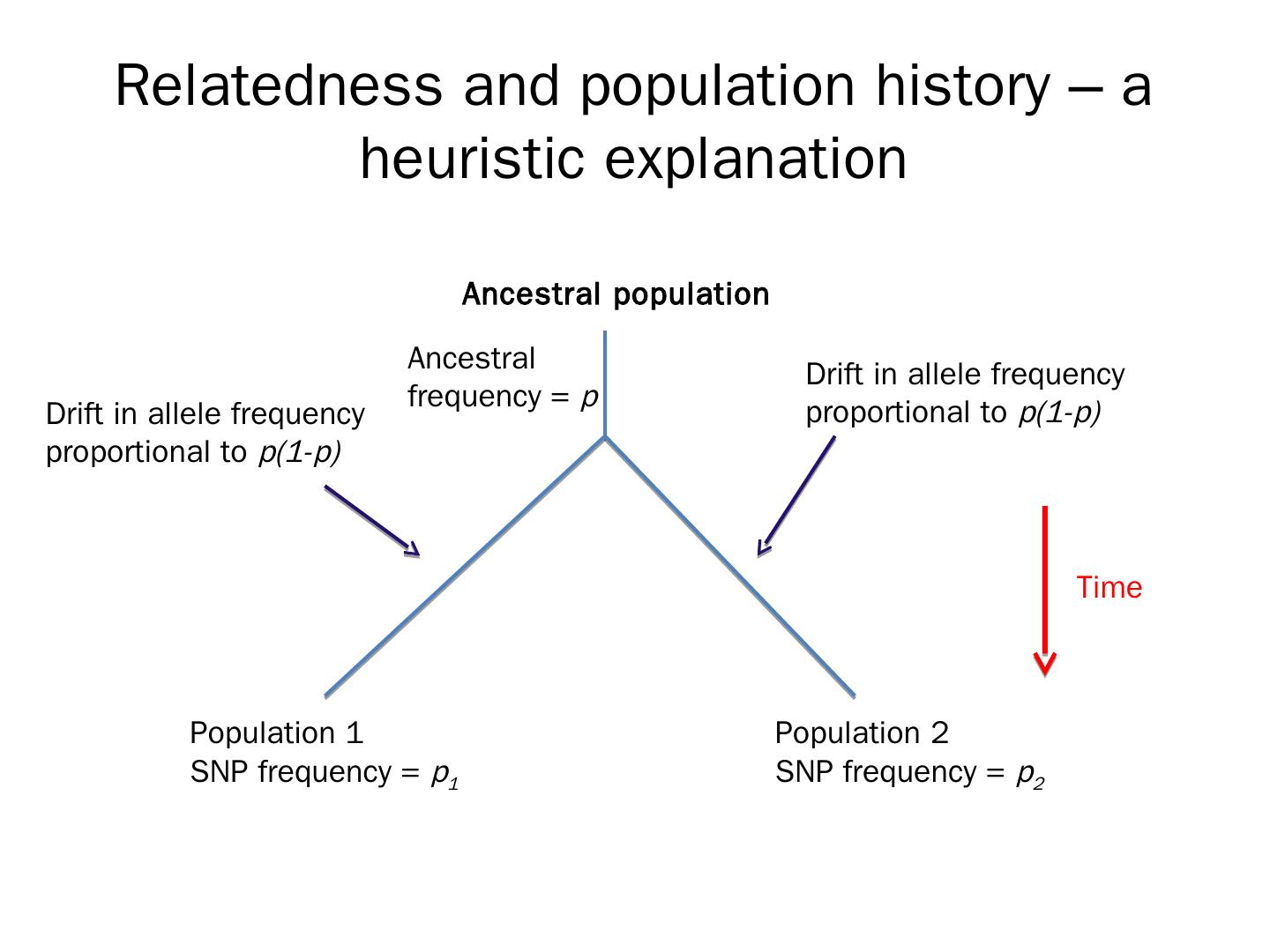 Relatedness and population history – a heuristic explanation

Ancestral population

Ancestral frequency = $p$

Drift in allele frequency proportional to $p(1-p)$

Drift in allele frequency proportional to $p(1-p)$

Time

Population 1
SNP frequency = $p_1$

Population 2
SNP frequency = $p_2$